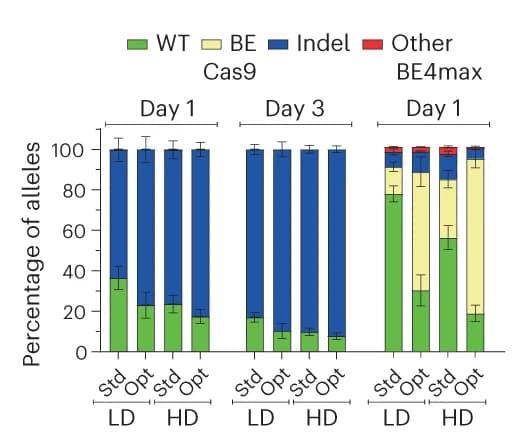 WT BE Indel Other

Cas9

BE4max

Day 1

Day 3

Day 1

Percentage of alleles

100

80

60

40

20

0

Std Opt Std Opt

LD HD

Std Opt Std Opt

LD HD

Std Opt Std Opt

LD HD